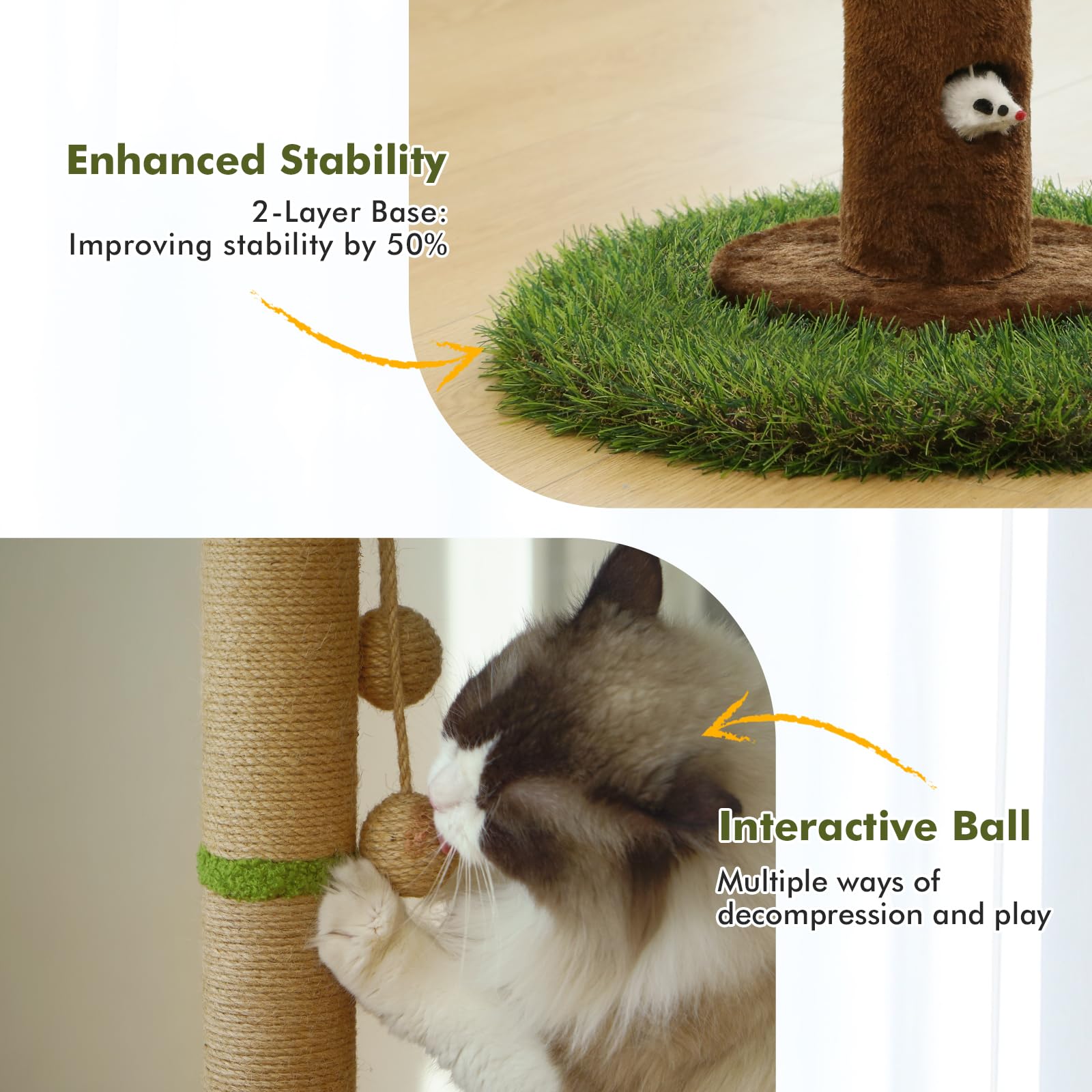 Enhanced Stability

2-Layer Base:
Improving stability by 50%

Interactive Ball

Multiple ways of decompression and play